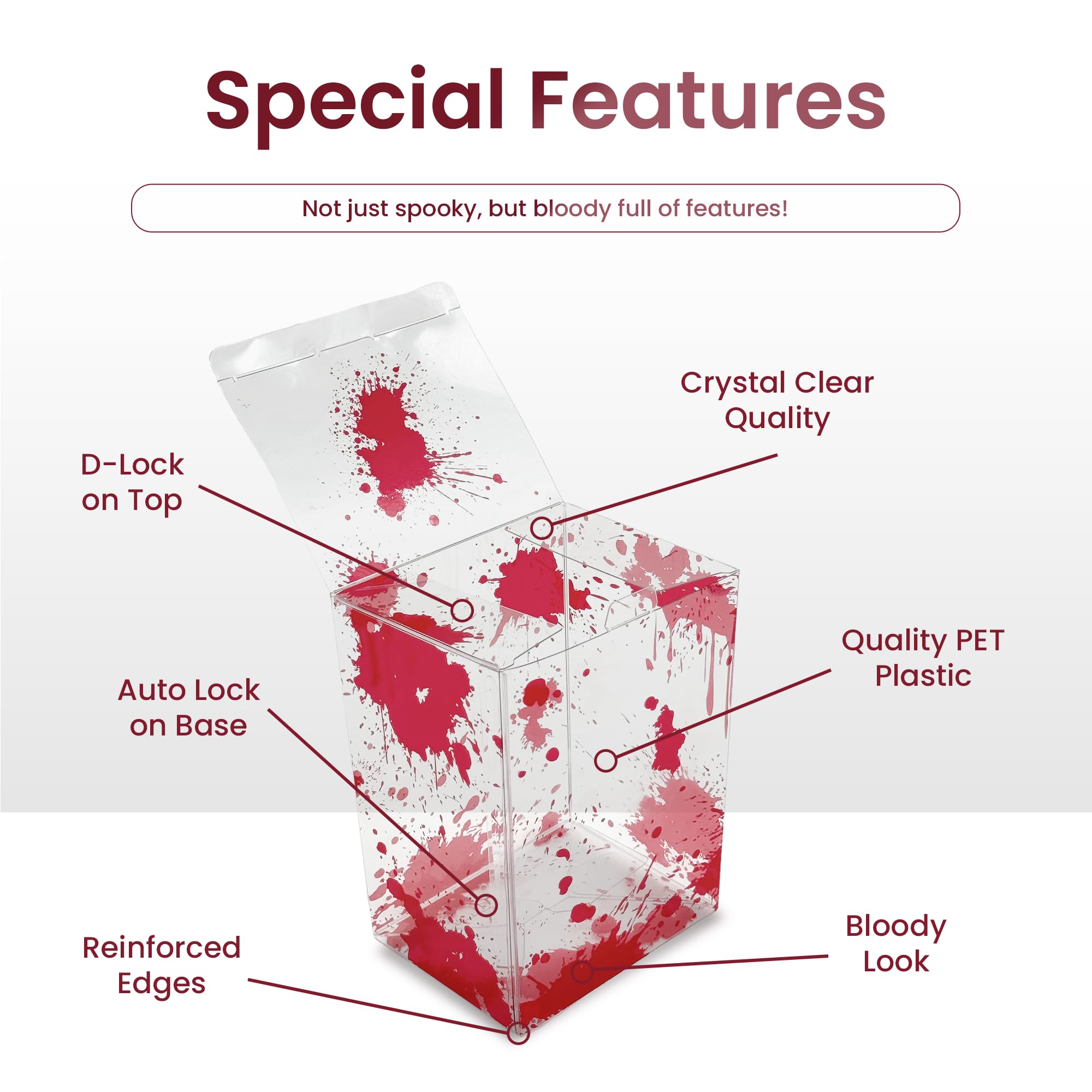 Special Features

Not just spooky, but bloody full of features!

Crystal Clear Quality

D-Lock on Top

Quality PET Plastic

Auto Lock on Base

Bloody Look

Reinforced Edges